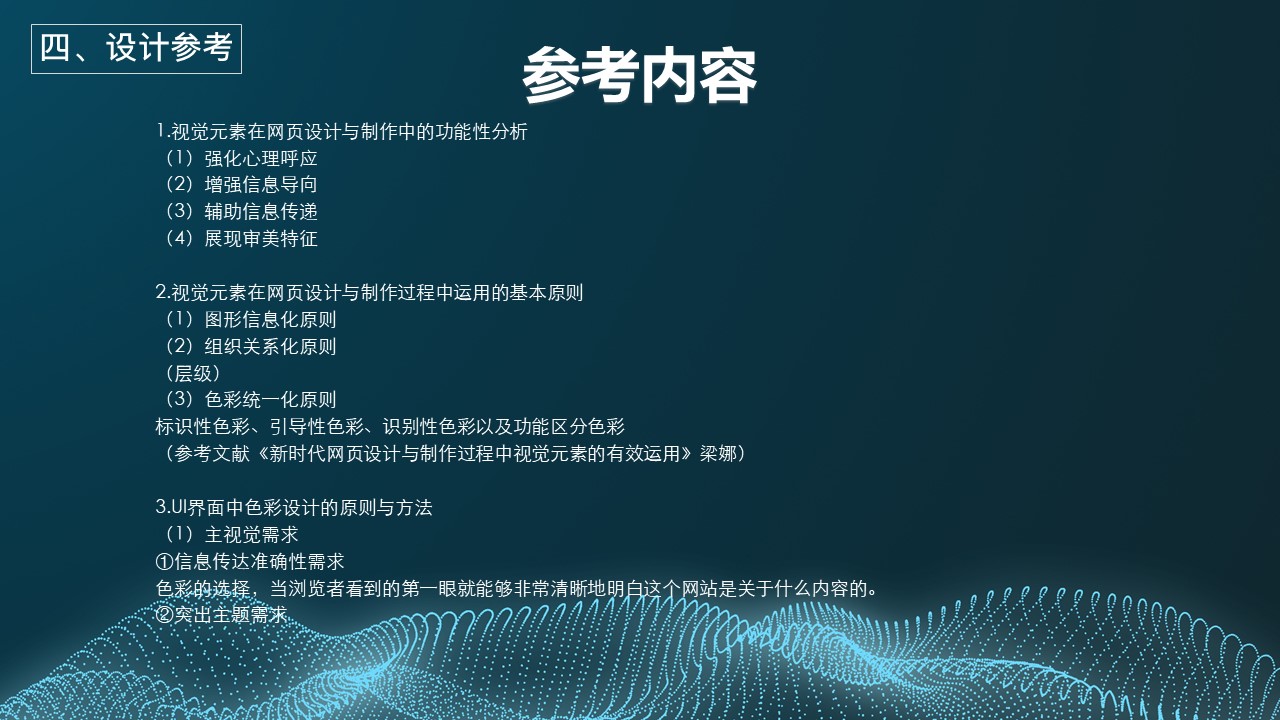 四、设计参考

参考内容

1.视觉元素在网页设计与制作中的功能性分析
（1）强化心理呼应
（2）增强信息导向
（3）辅助信息传递
（4）展现审美特征

2.视觉元素在网页设计与制作过程中运用的基本原则
（1）图形信息化原则
（2）组织关系化原则
（层级）
（3）色彩统一化原则
标识性色彩、引导性色彩、识别性色彩以及功能区分色彩
（参考文献《新时代网页设计与制作过程中视觉元素的有效运用》梁娜）

3.UI界面中色彩设计的原则与方法
（1）主视觉需求
①信息传达准确性需求
色彩的选择，当浏览者看到的第一眼就能够非常清晰地明白这个网站是关于什么内容的。
②突出主题需求